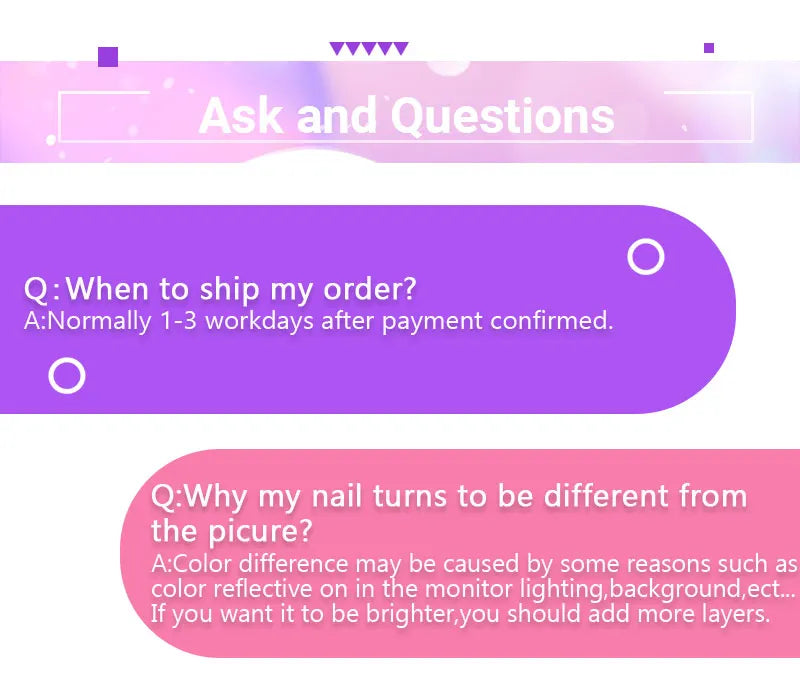 Ask and Questions

Q:When to ship my order?
A:Normally 1-3 workdays after payment confirmed.

Q:Why my nail turns to be different from the picure?
A:Color difference may be caused by some reasons such as color reflective on in the monitor lighting,background,ect... If you want it to be brighter,you should add more layers.